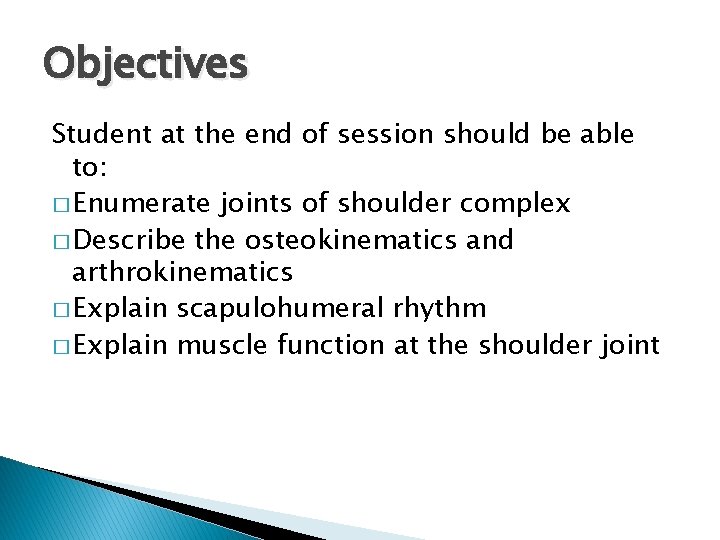 Objectives

Student at the end of session should be able to:

□ Enumerate joints of shoulder complex
□ Describe the osteokinematics and arthrokinematics
□ Explain scapulohumeral rhythm
□ Explain muscle function at the shoulder joint